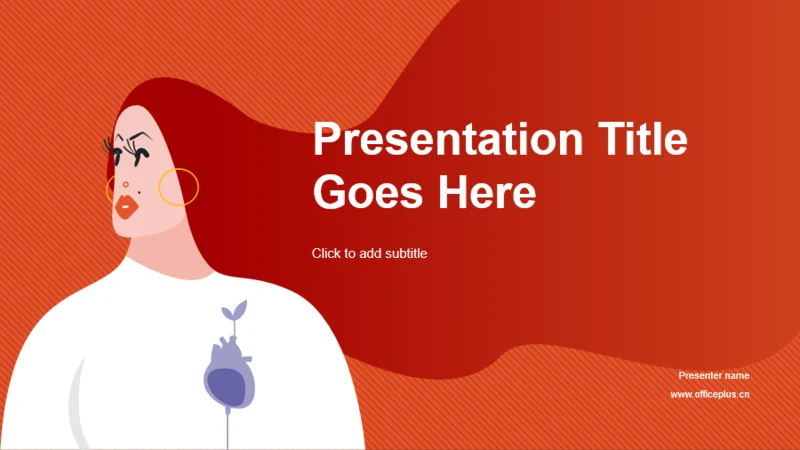 Presentation Title Goes Here

Click to add subtitle

Presenter name

www.officeplus.cn